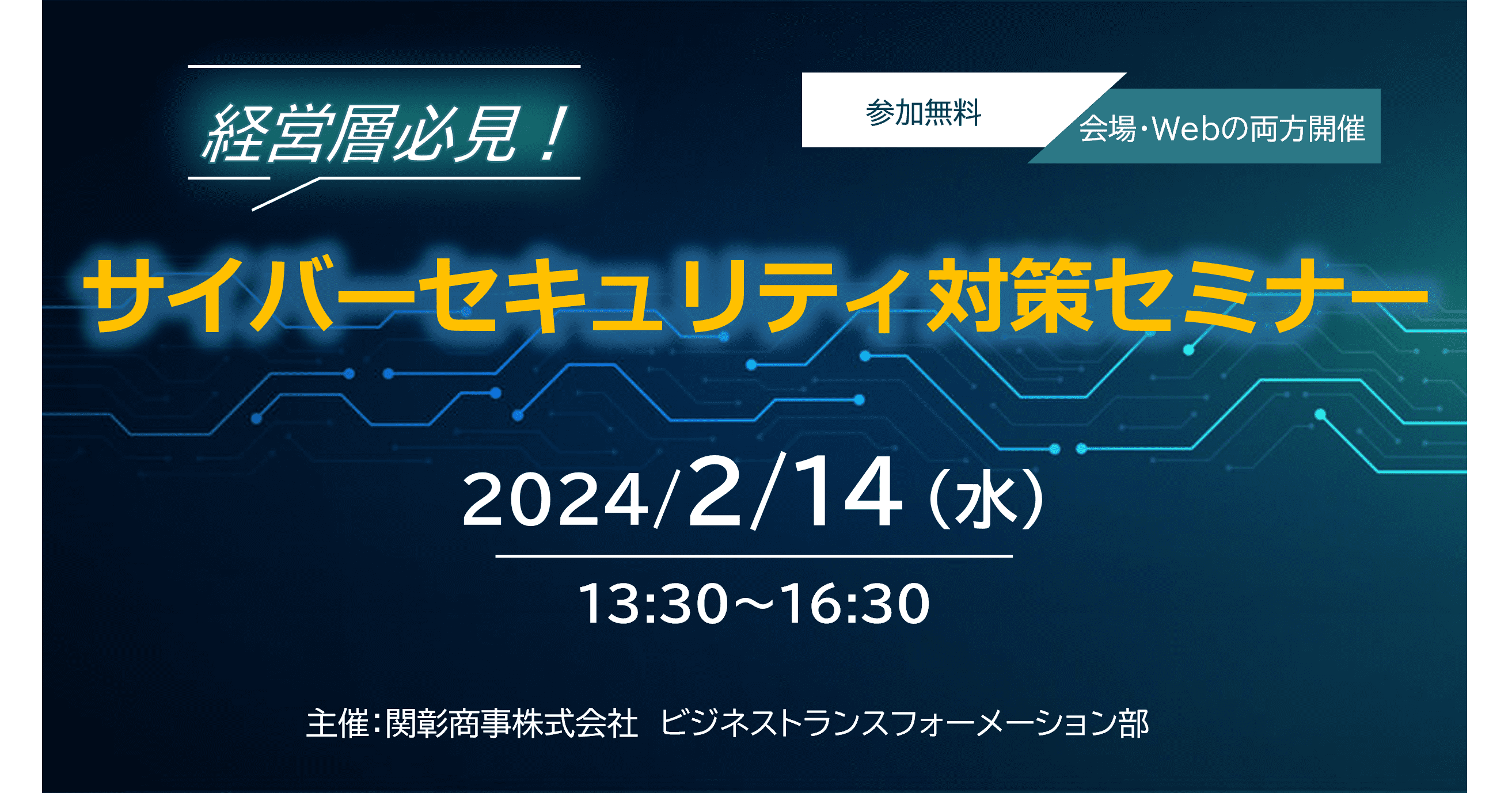 経営層必見！

参加無料

会場・Webの両方開催

サイバーセキュリティ対策セミナー

2024/2/14（水）

13:30～16:30

主催：関彰商事株式会社　ビジネストランスフォーメーション部